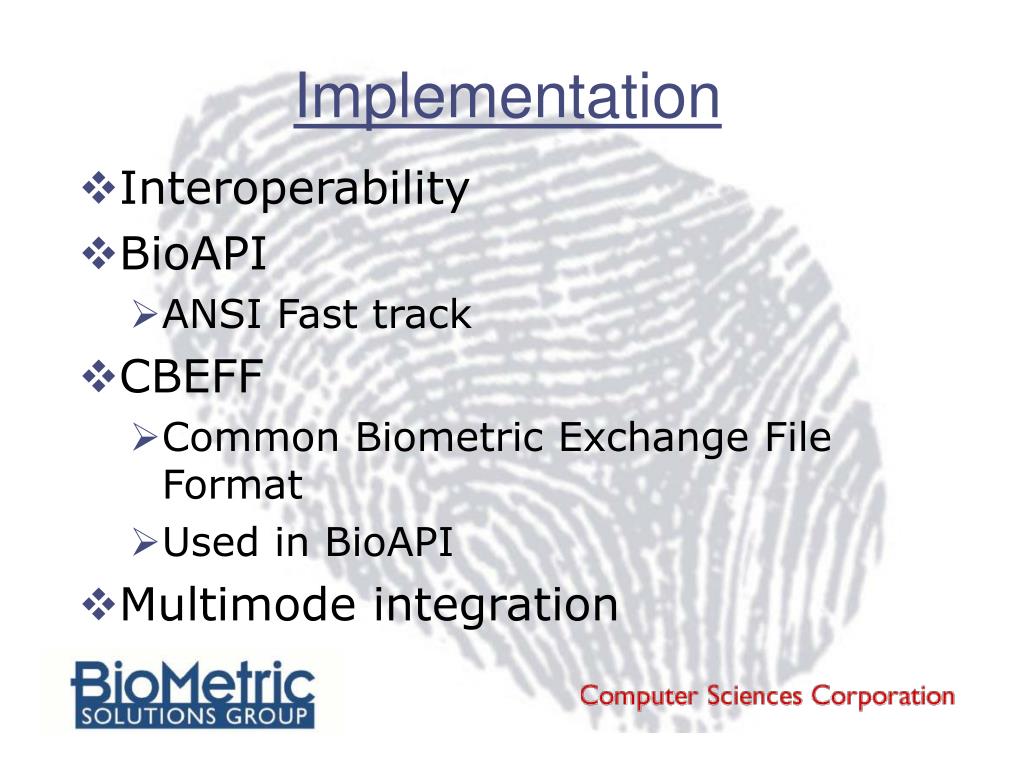 Implementation

❖Interoperability
❖BioAPI
➢ANSI Fast track
❖CBEFF
➢Common Biometric Exchange File Format
➢Used in BioAPI
❖Multimode integration

BioMetric SOLUTIONS GROUP

Computer Sciences Corporation